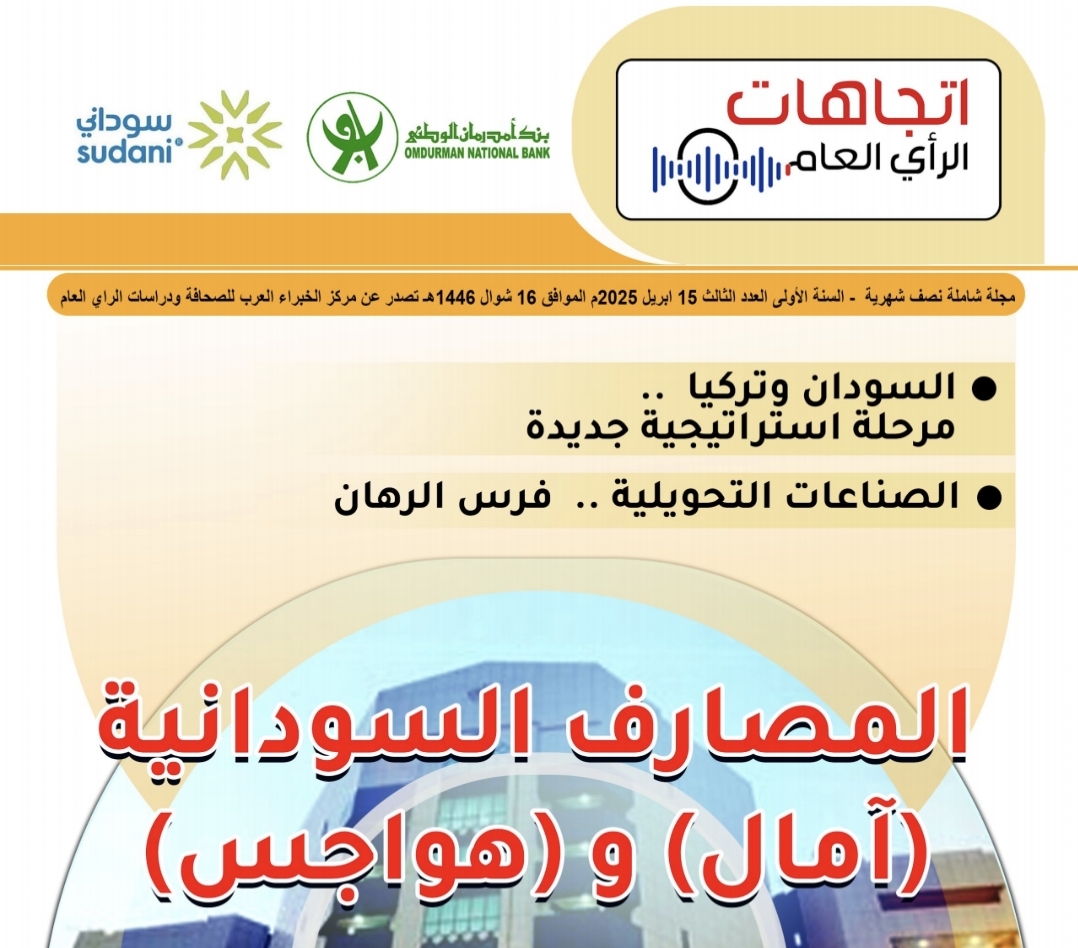 اتجاهات
الرأي العام

بنك أمدرمان الوطني
OMDURMAN NATIONAL BANK

سوداني
sudani

مجلة شاملة نصف شهرية - السنة الأولى العدد الثالث 15 ابريل 2025م الموافق 16 شوال 1446هـ تصدر عن مركز الخبراء العرب للصحافة ودراسات الراي العام

● السودان وتركيا .. مرحلة استراتيجية جديدة

● الصناعات التحويلية .. فرس الرهان

المصارف السودانية
(آمال) و (هواجس)